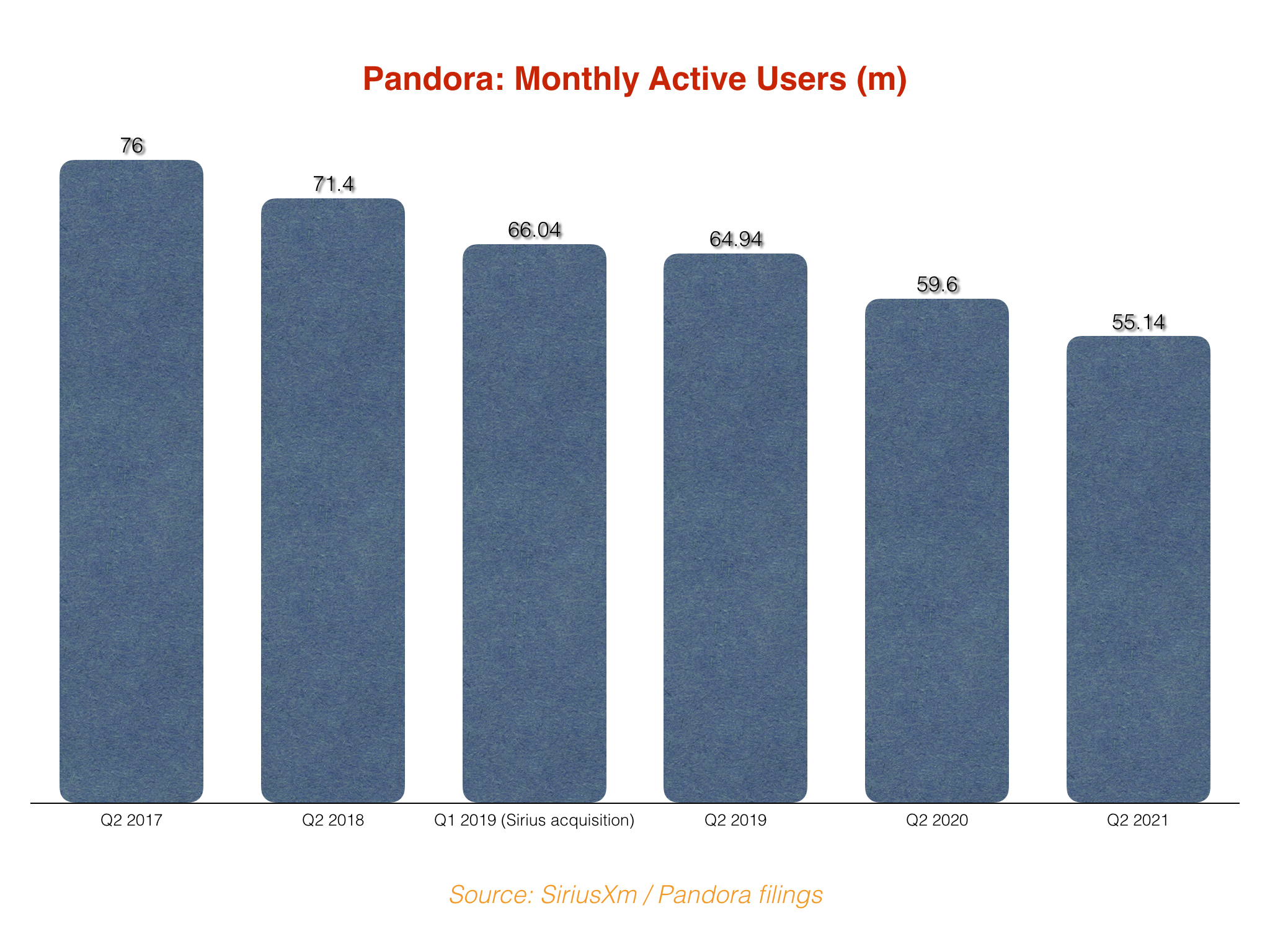 Pandora: Monthly Active Users (m)

76
71.4
66.04
64.94
59.6
55.14

Q2 2017
Q2 2018
Q1 2019 (Sirius acquisition)
Q2 2019
Q2 2020
Q2 2021

Source: SiriusXm / Pandora filings